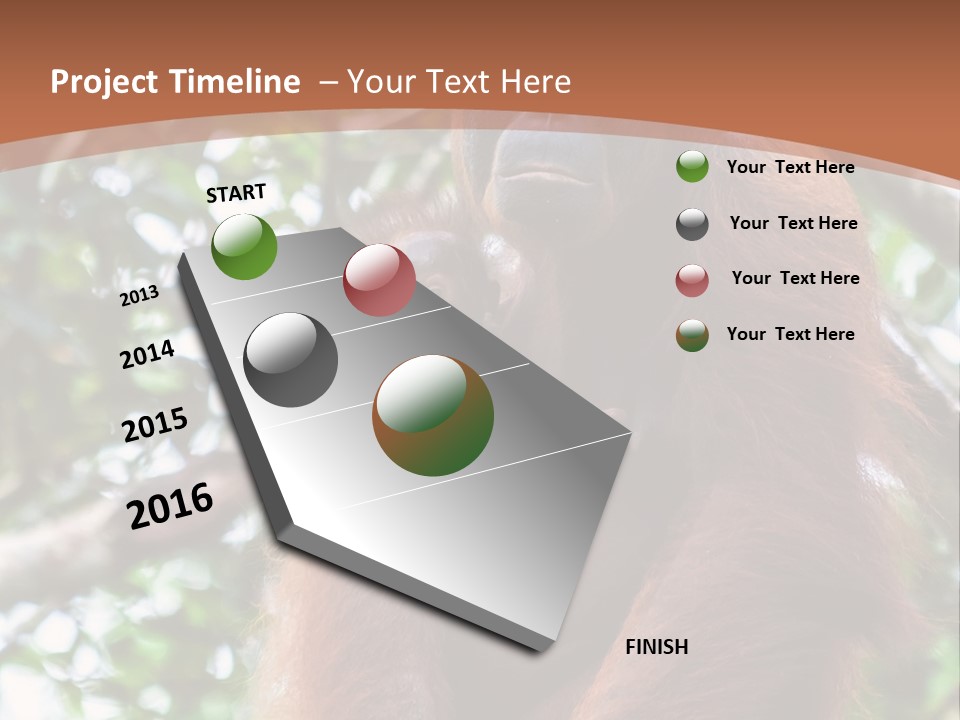 Project Timeline – Your Text Here

START

2013

2014

2015

2016

FINISH

Your Text Here

Your Text Here

Your Text Here

Your Text Here